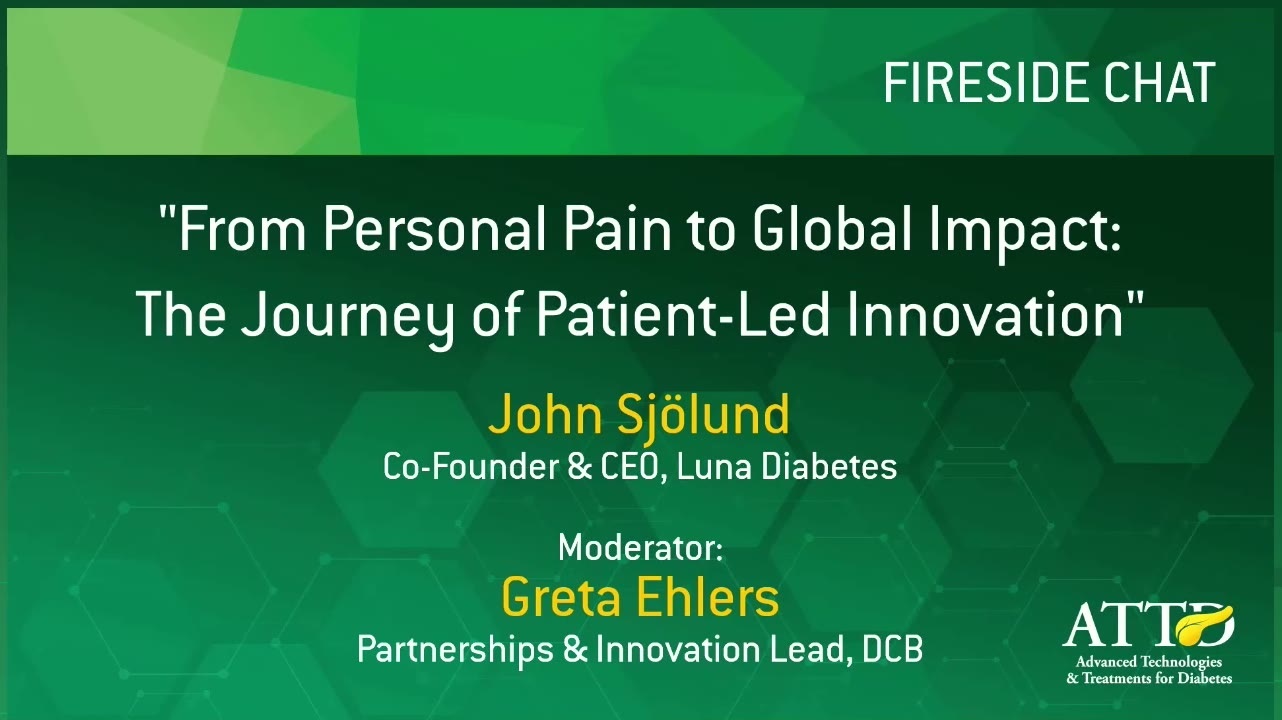 FIRESIDE CHAT

"From Personal Pain to Global Impact: The Journey of Patient-Led Innovation"

John Sjölund
Co-Founder & CEO, Luna Diabetes

Moderator:
Greta Ehlers
Partnerships & Innovation Lead, DCB

ATTD
Advanced Technologies & Treatments for Diabetes